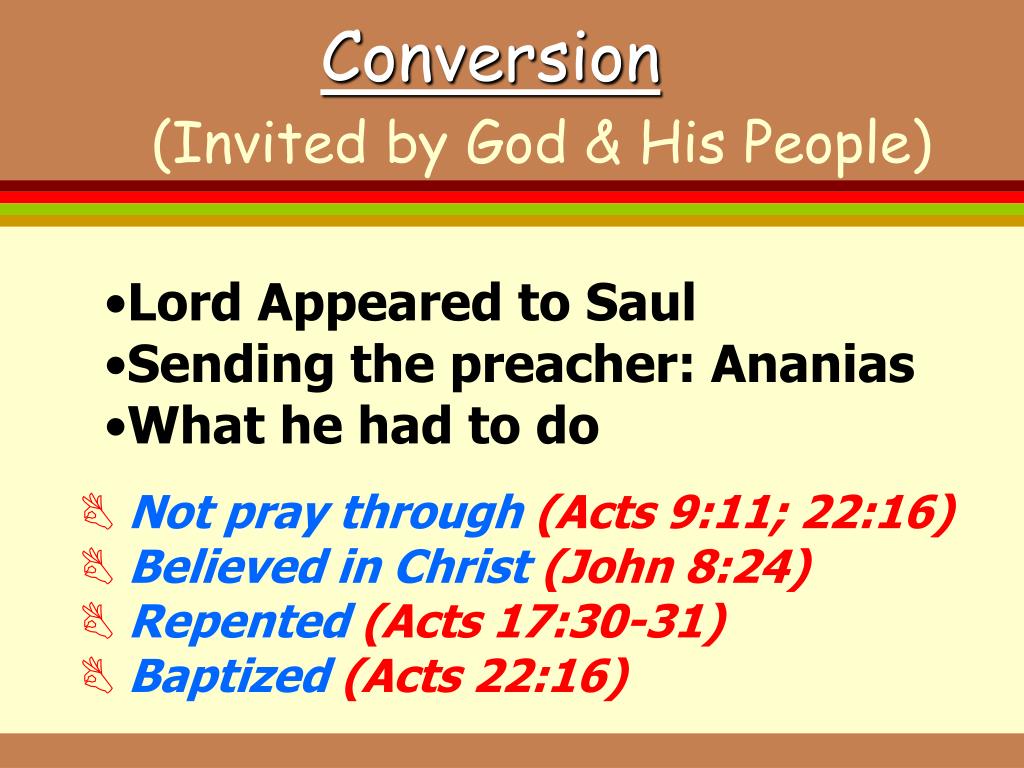 Conversion
(Invited by God & His People)

•Lord Appeared to Saul
•Sending the preacher: Ananias
•What he had to do

Not pray through (Acts 9:11; 22:16)
Believed in Christ (John 8:24)
Repented (Acts 17:30-31)
Baptized (Acts 22:16)